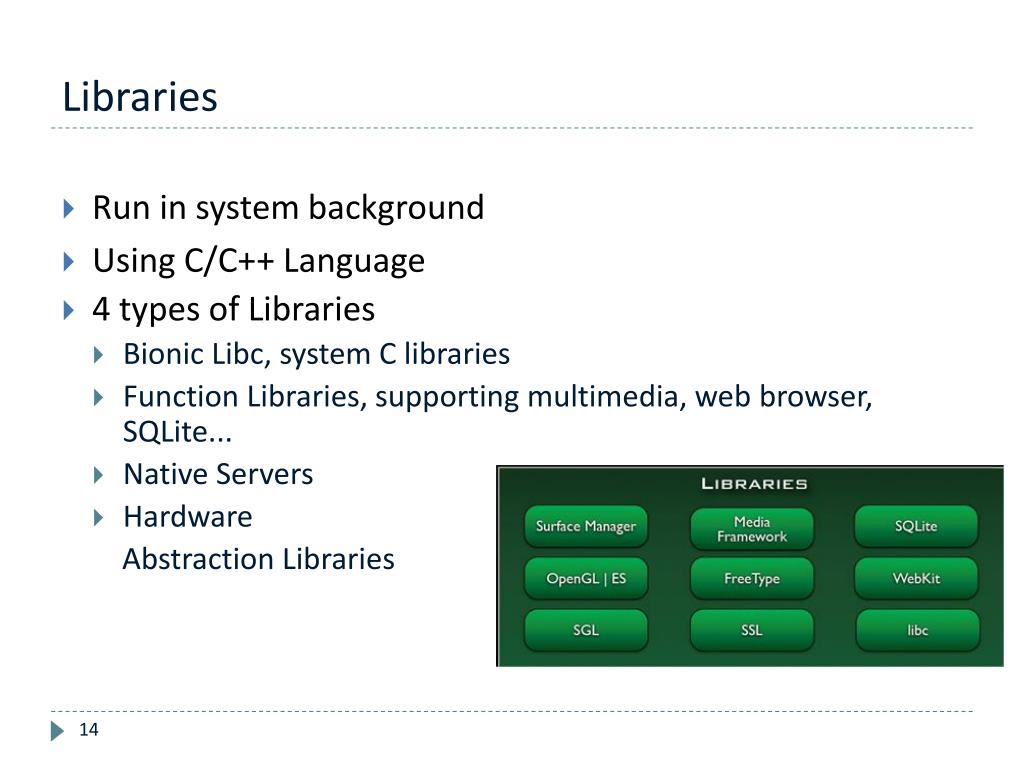 Libraries

Run in system background
Using C/C++ Language
4 types of Libraries
Bionic Libc, system C libraries
Function Libraries, supporting multimedia, web browser, SQLite...
Native Servers
Hardware
Abstraction Libraries

LIBRARIES

Surface Manager
Media Framework
SQLite
OpenGL | ES
FreeType
WebKit
SGL
SSL
libc

14